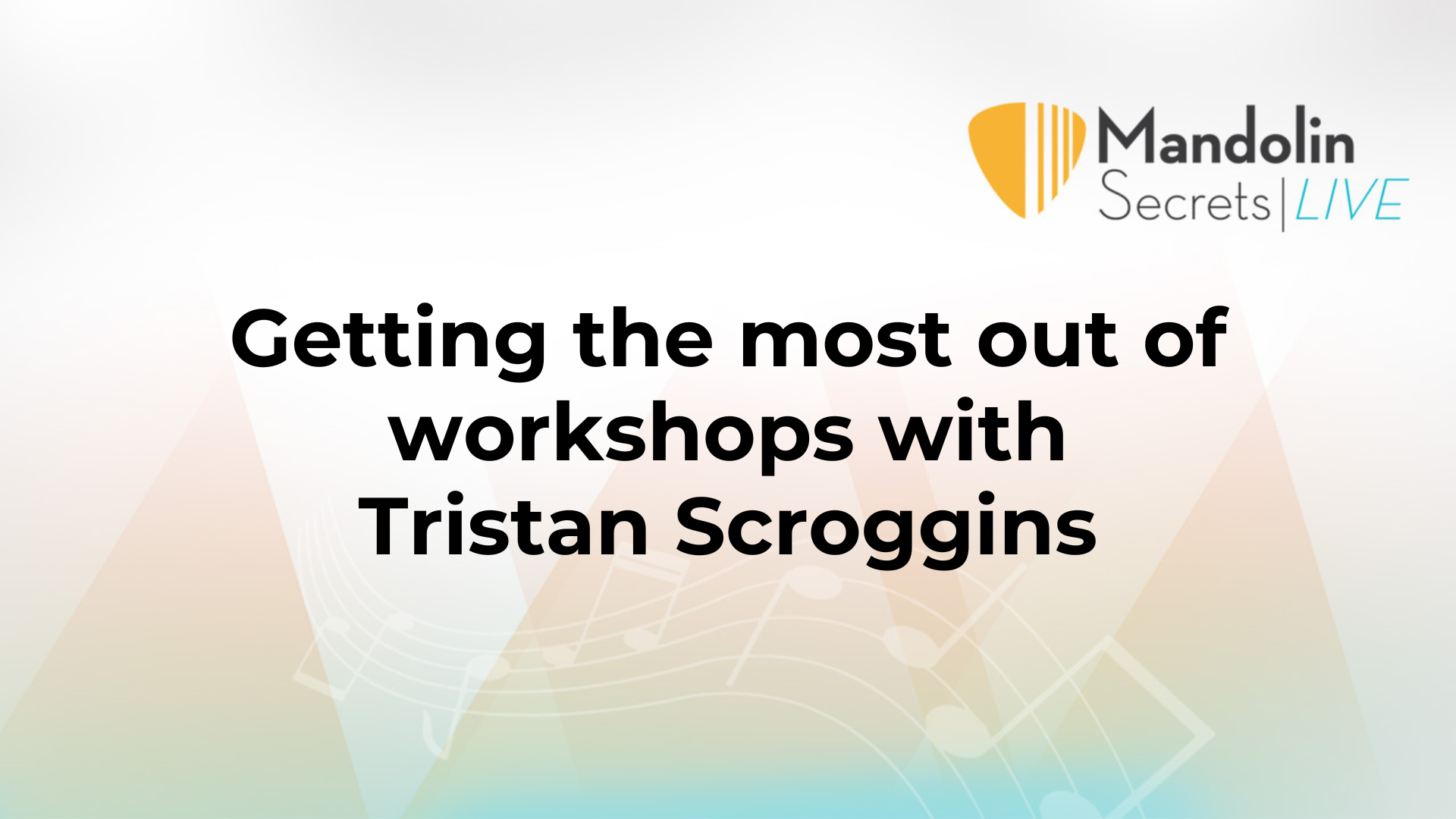 Mandolin Secrets | LIVE

Getting the most out of workshops with Tristan Scroggins